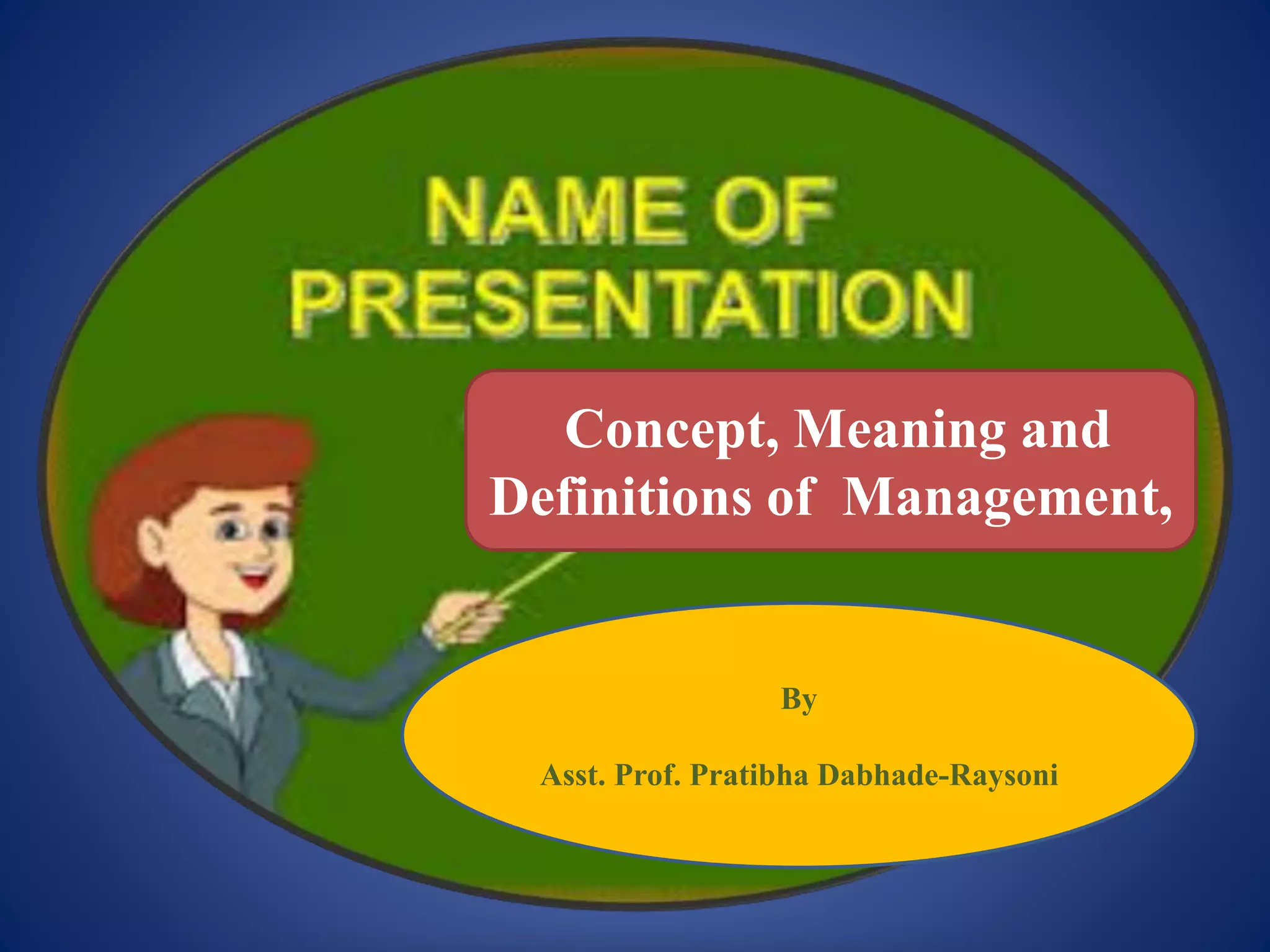 NAME OF PRESENTATION

Concept, Meaning and Definitions of Management,

By

Asst. Prof. Pratibha Dabhade-Raysoni